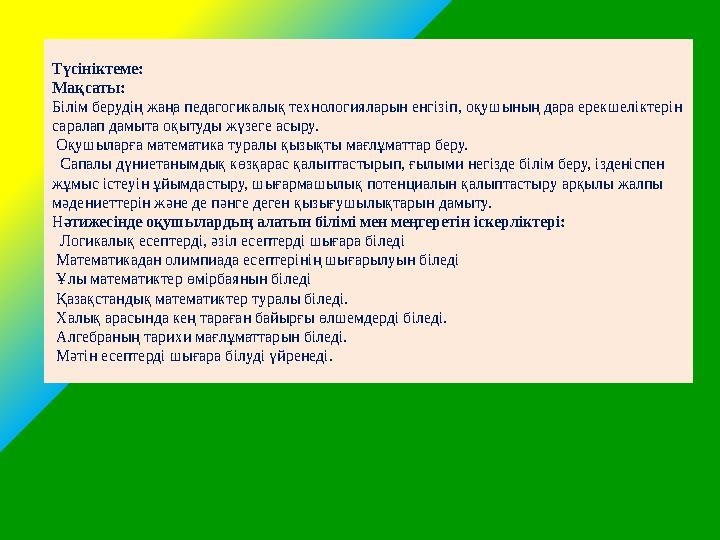 Түсініктеме:
Мақсаты:
Білім берудің жаңа педагогикалық технологияларын енгізіп, оқушының дара ерекшеліктерін саралап дамыта оқытуды жүзеге асыру.
Оқушыларға математика туралы қызықты мағлұматтар беру.
Сапалы дүниетанымдық көзқарас қалыптастырып, ғылыми негізде білім беру, ізденіспен жұмыс істеуін ұйымдастыру, шығармашылық потенциалын қалыптастыру арқылы жалпы мәдениеттерін және де пәнге деген қызығушылықтарын дамыту.
Нәтижесінде оқушылардың алатын білімі мен меңгеретін іскерліктері:
Логикалық есептерді, әзіл есептерді шығара біледі
Математикадан олимпиада есептерінің шығарылуын біледі
Ұлы математиктер өмірбаянын біледі
Қазақстандық математиктер туралы біледі.
Халық арасында кең тараған байырғы өлшемдерді біледі.
Алгебраның тарихи мағлұматтарын біледі.
Мәтін есептерді шығара білуді үйренеді.